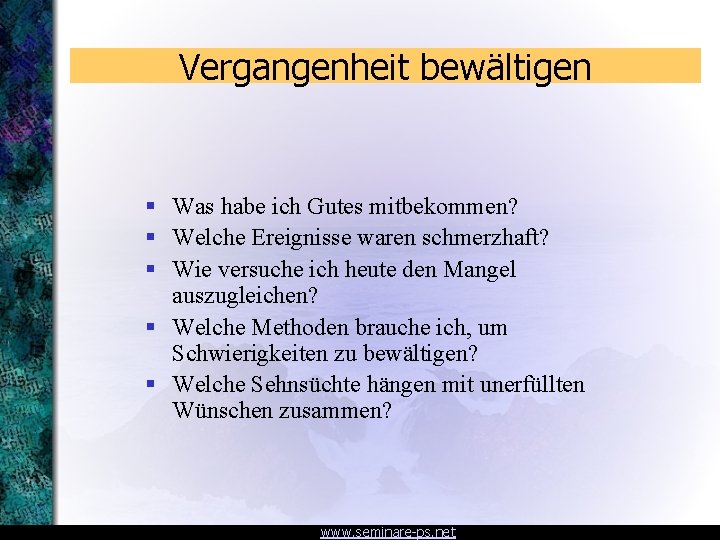 Vergangenheit bewältigen

- Was habe ich Gutes mitbekommen?
- Welche Ereignisse waren schmerzhaft?
- Wie versuche ich heute den Mangel auszugleichen?
- Welche Methoden brauche ich, um Schwierigkeiten zu bewältigen?
- Welche Sehnsüchte hängen mit unerfüllten Wünschen zusammen?

www.seminare-ps.net